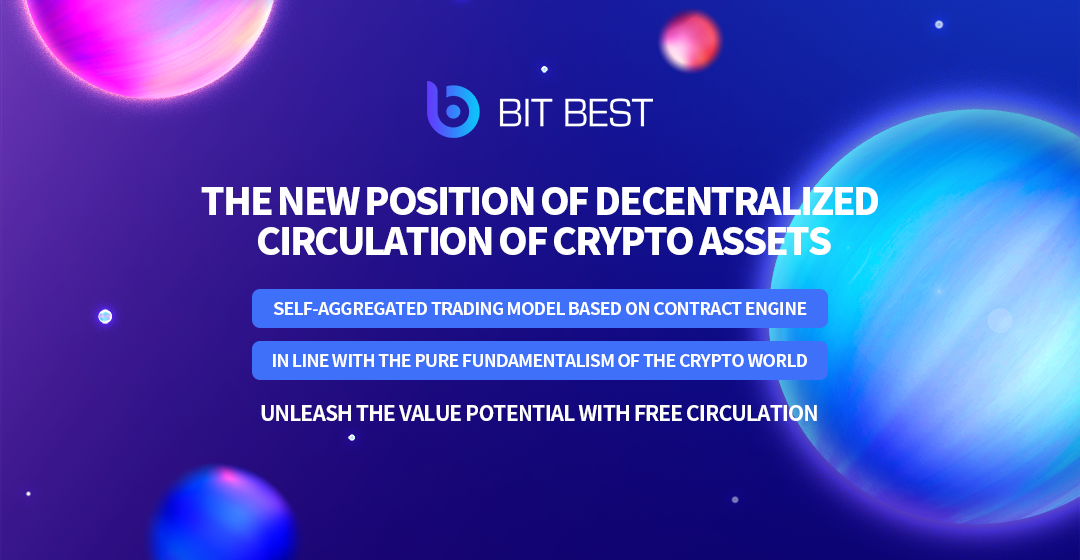 BIT BEST

THE NEW POSITION OF DECENTRALIZED CIRCULATION OF CRYPTO ASSETS

SELF-AGGREGATED TRADING MODEL BASED ON CONTRACT ENGINE

IN LINE WITH THE PURE FUNDAMENTALISM OF THE CRYPTO WORLD

UNLEASH THE VALUE POTENTIAL WITH FREE CIRCULATION